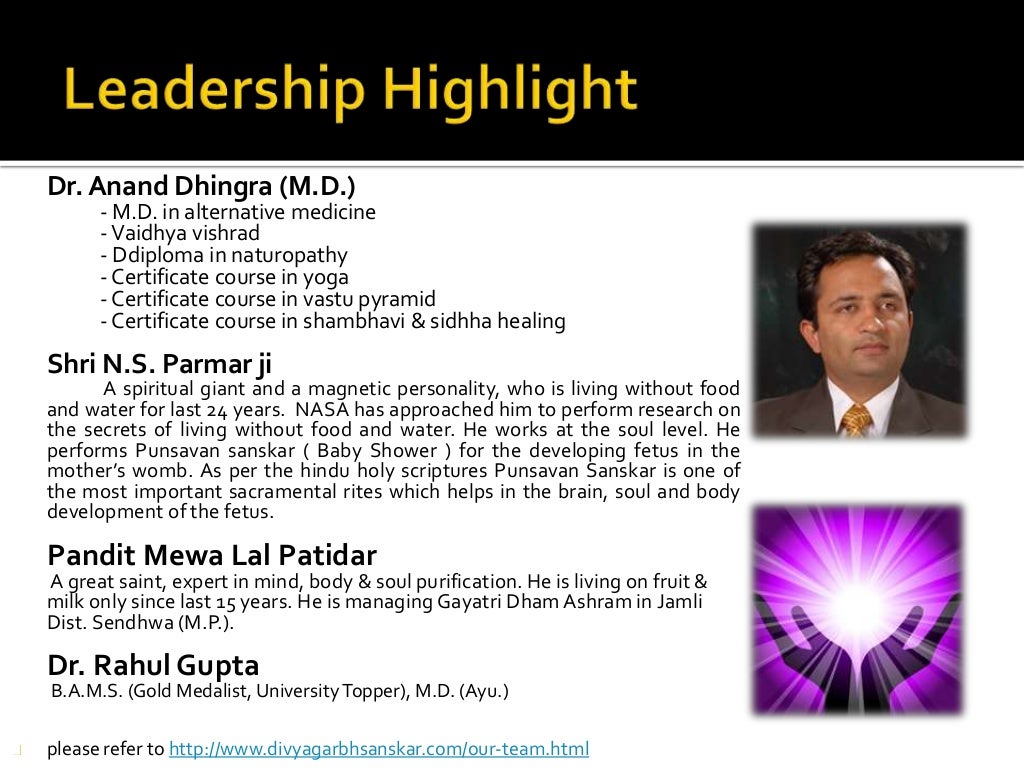 Leadership Highlight

Dr. Anand Dhingra (M.D.)
- M.D. in alternative medicine
- Vaidhya vishrad
- Ddiploma in naturopathy
- Certificate course in yoga
- Certificate course in vastu pyramid
- Certificate course in shambhavi & sidhha healing

Shri N.S. Parmar ji
A spiritual giant and a magnetic personality, who is living without food and water for last 24 years. NASA has approached him to perform research on the secrets of living without food and water. He works at the soul level. He performs Punsavan sanskar ( Baby Shower ) for the developing fetus in the mother's womb. As per the hindu holy scriptures Punsavan Sanskar is one of the most important sacramental rites which helps in the brain, soul and body development of the fetus.

Pandit Mewa Lal Patidar
A great saint, expert in mind, body & soul purification. He is living on fruit & milk only since last 15 years. He is managing Gayatri Dham Ashram in Jamli Dist. Sendhwa (M.P.).

Dr. Rahul Gupta
B.A.M.S. (Gold Medalist, University Topper), M.D. (Ayu.)

please refer to http://www.divyagarbhsanskar.com/our-team.html